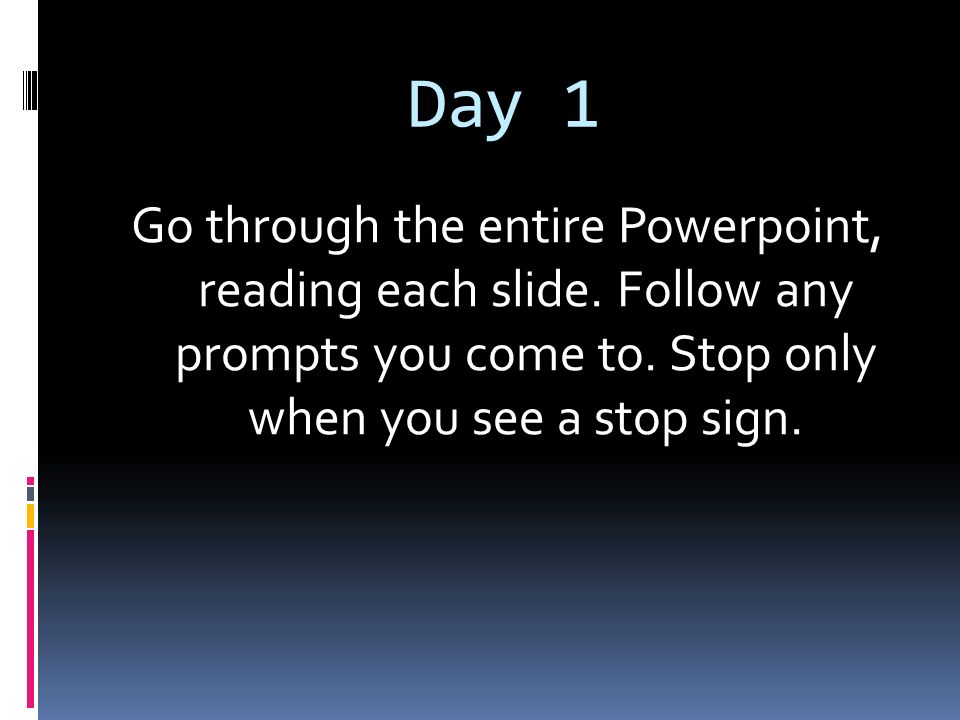 Day 1

Go through the entire Powerpoint, reading each slide. Follow any prompts you come to. Stop only when you see a stop sign.